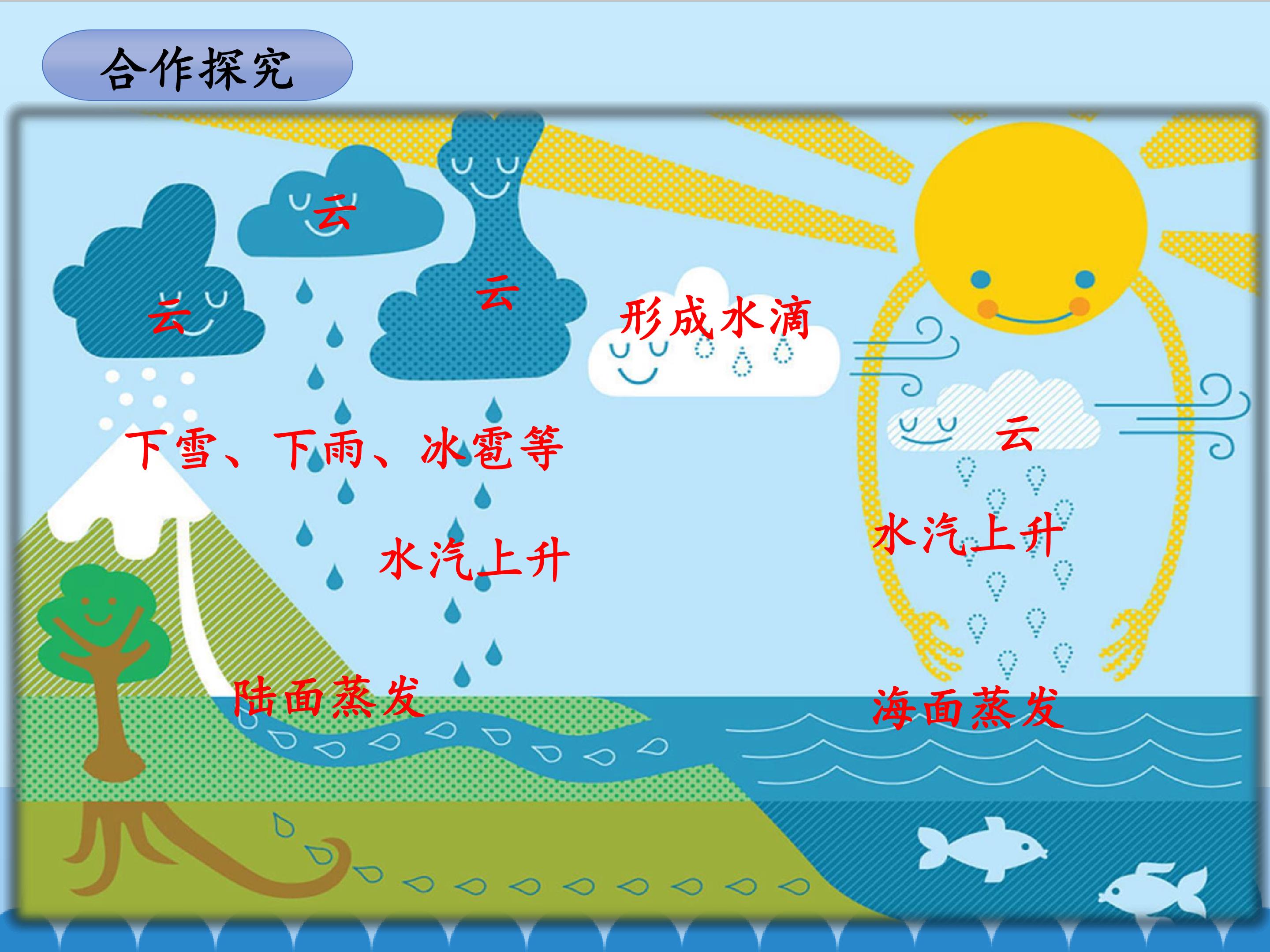 合作探究

云

云

云

形成水滴

云

下雪、下雨、冰雹等

水汽上升

水汽上升

陆面蒸发

海面蒸发